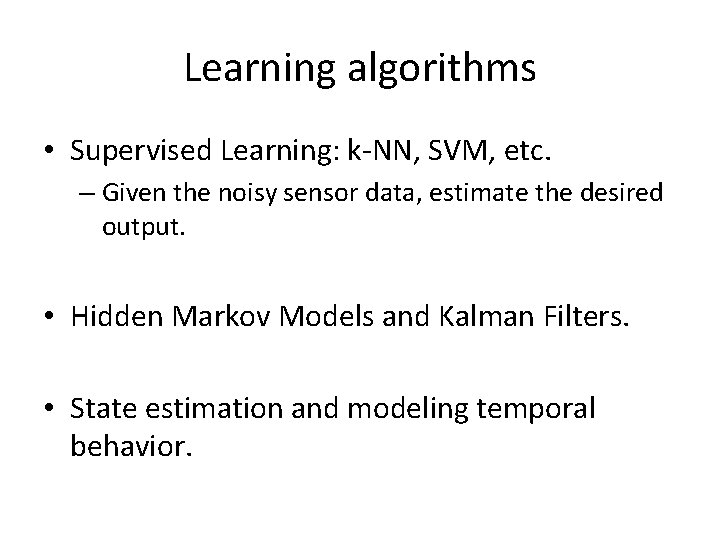 Learning algorithms

• Supervised Learning: k-NN, SVM, etc.

– Given the noisy sensor data, estimate the desired output.

• Hidden Markov Models and Kalman Filters.

• State estimation and modeling temporal behavior.